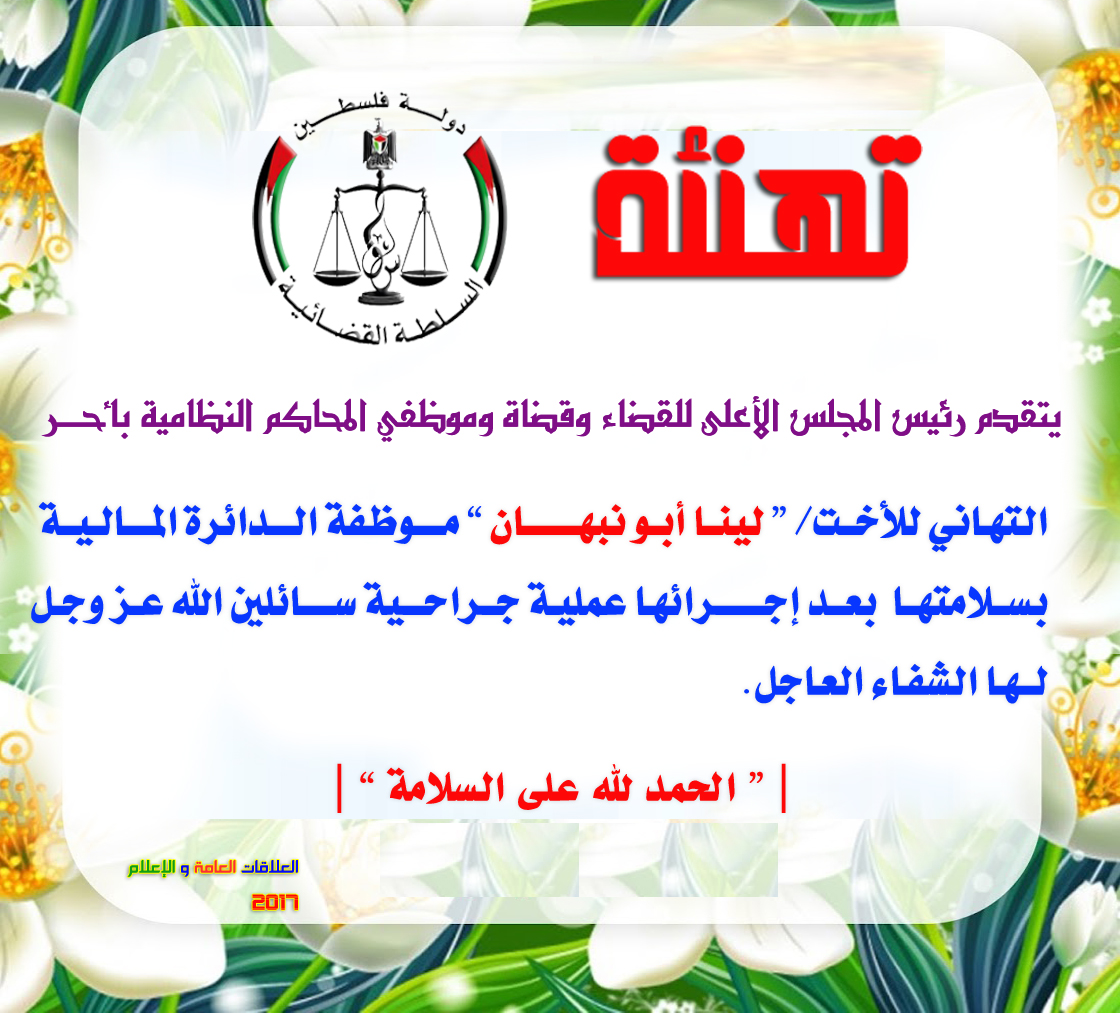 تهنئة

دولة فلسطين
السلطة القضائية

يتقدم رئيس المجلس الأعلى للقضاء وقضاة وموظفي المحاكم النظامية بأحر

التهاني للأخت/ " لينا أبو نبهان " موظفة الدائرة المالية بسلامتها بعد إجرائها عملية جراحية سائلين الله عز وجل لها الشفاء العاجل.

| " الحمد لله على السلامة " |

العلاقات العامة و الإعلام
2017